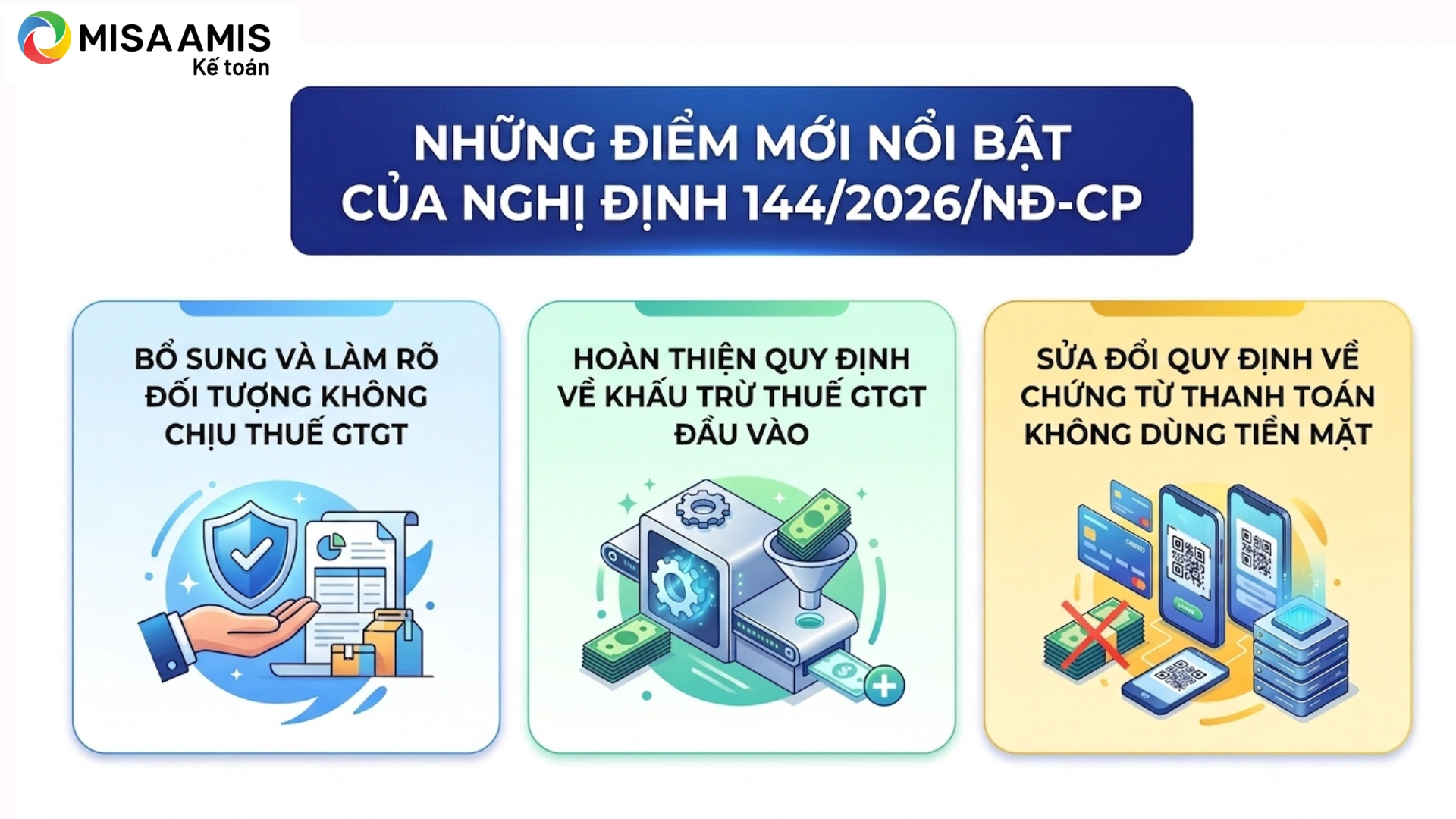 MISA AMIS
Kế toán

NHỮNG ĐIỂM MỚI NỔI BẬT CỦA NGHỊ ĐỊNH 144/2026/NĐ-CP

BỔ SUNG VÀ LÀM RÕ ĐỐI TƯỢNG KHÔNG CHỊU THUẾ GTGT

HOÀN THIỆN QUY ĐỊNH VỀ KHẤU TRỪ THUẾ GTGT ĐẦU VÀO

SỬA ĐỔI QUY ĐỊNH VỀ CHỨNG TỪ THANH TOÁN KHÔNG DÙNG TIỀN MẶT